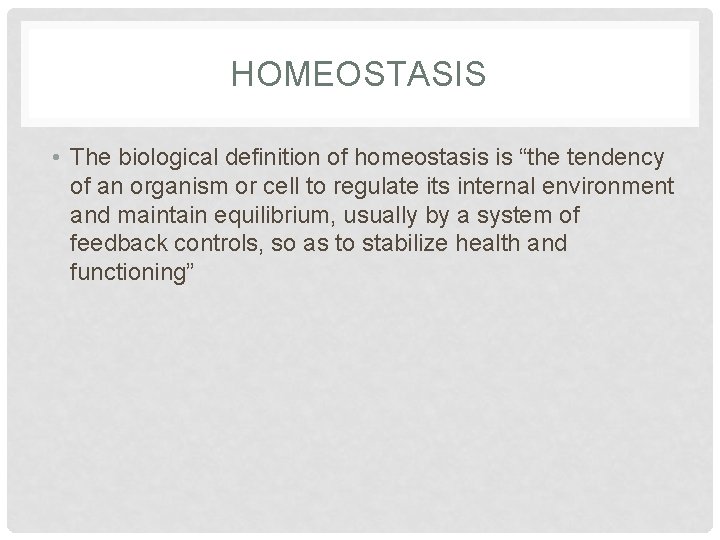 HOMEOSTASIS

• The biological definition of homeostasis is “the tendency of an organism or cell to regulate its internal environment and maintain equilibrium, usually by a system of feedback controls, so as to stabilize health and functioning”